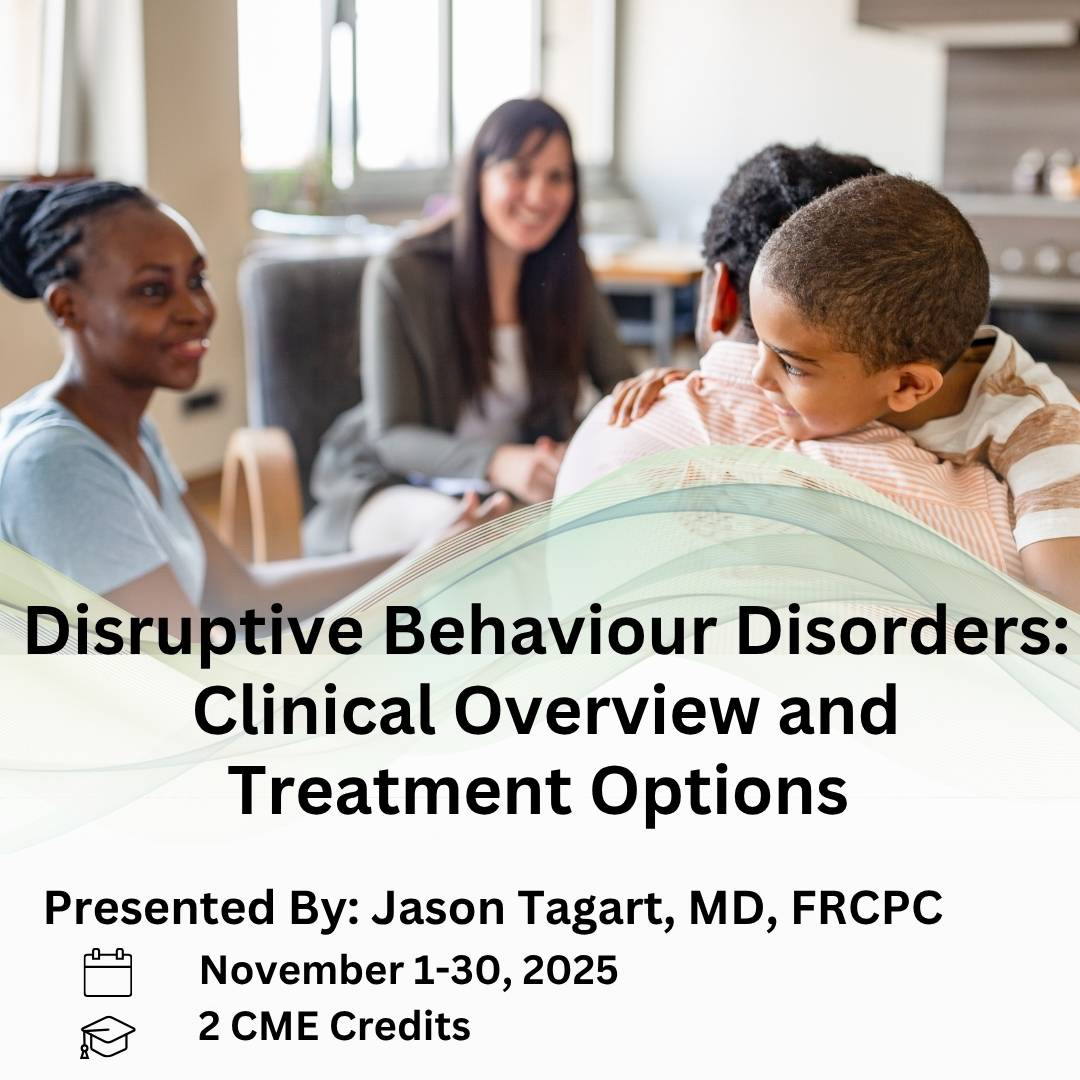 Disruptive Behaviour Disorders: Clinical Overview and Treatment Options

Presented By: Jason Tagart, MD, FRCPC

November 1-30, 2025

2 CME Credits